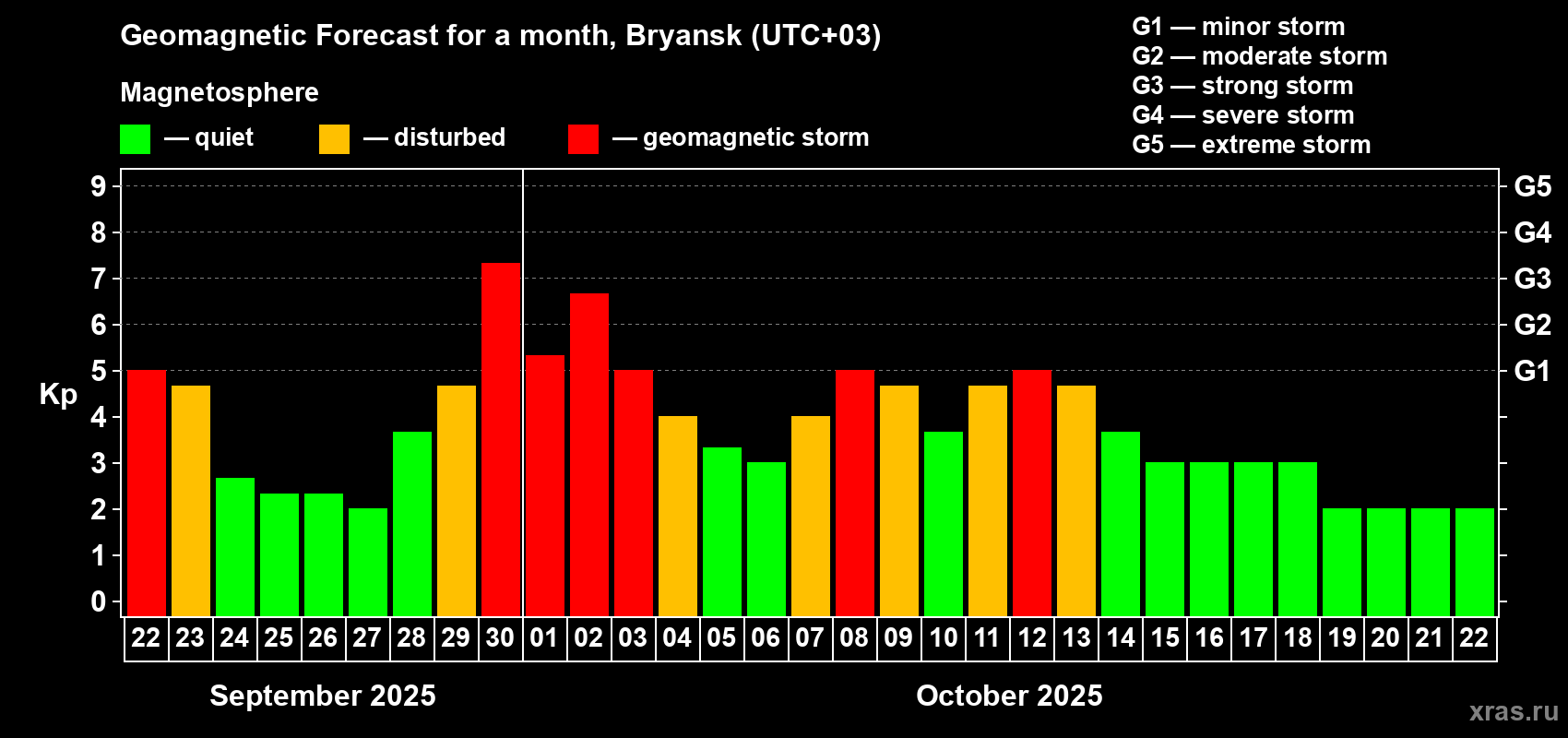 Geomagnetic Forecast for a month, Bryansk (UTC+03)

Magnetosphere

— quiet — disturbed — geomagnetic storm

G1 — minor storm
G2 — moderate storm
G3 — strong storm
G4 — severe storm
G5 — extreme storm

Kp

9 8 7 6 5 4 3 2 1 0

G5 G4 G3 G2 G1

22 23 24 25 26 27 28 29 30 01 02 03 04 05 06 07 08 09 10 11 12 13 14 15 16 17 18 19 20 21 22

September 2025

October 2025

xras.ru